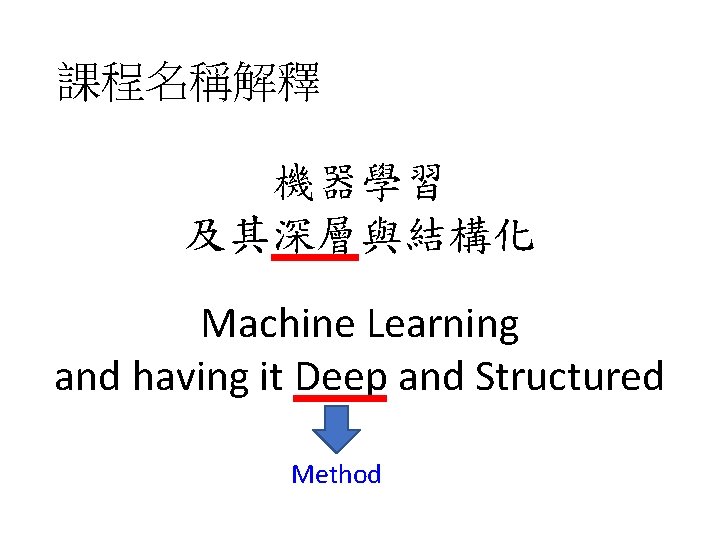 課程名稱解釋

機器學習
及其深層與結構化

Machine Learning
and having it Deep and Structured

Method